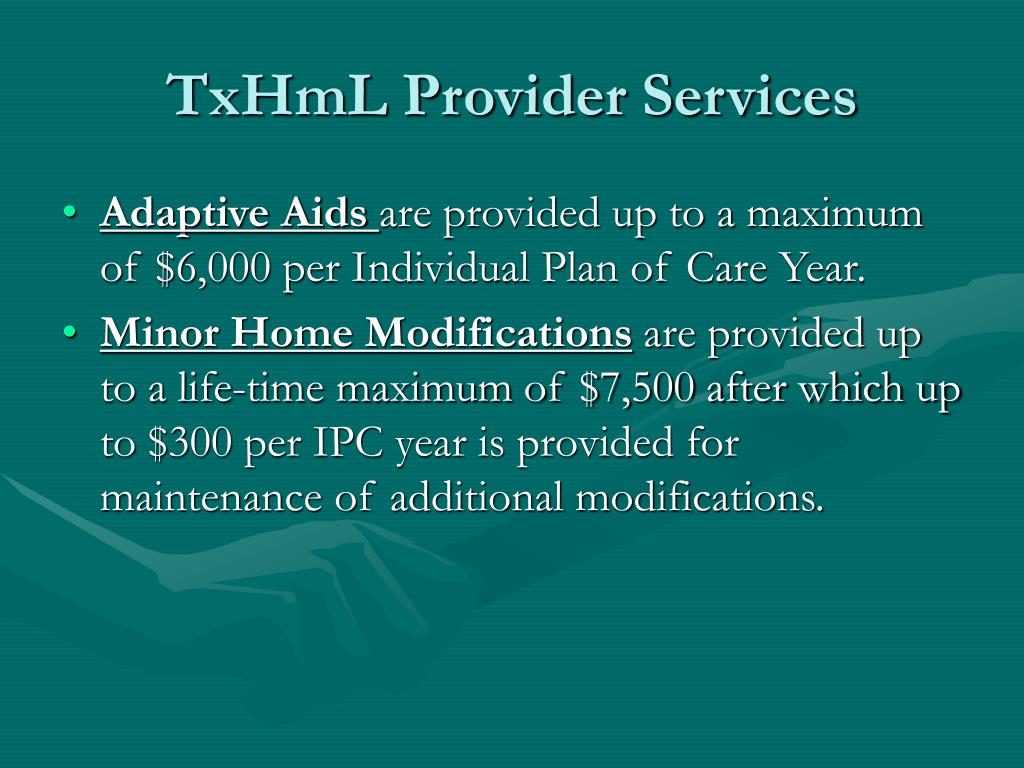 TxHmL Provider Services

• Adaptive Aids are provided up to a maximum of \$6,000 per Individual Plan of Care Year.
• Minor Home Modifications are provided up to a life-time maximum of \$7,500 after which up to \$300 per IPC year is provided for maintenance of additional modifications.